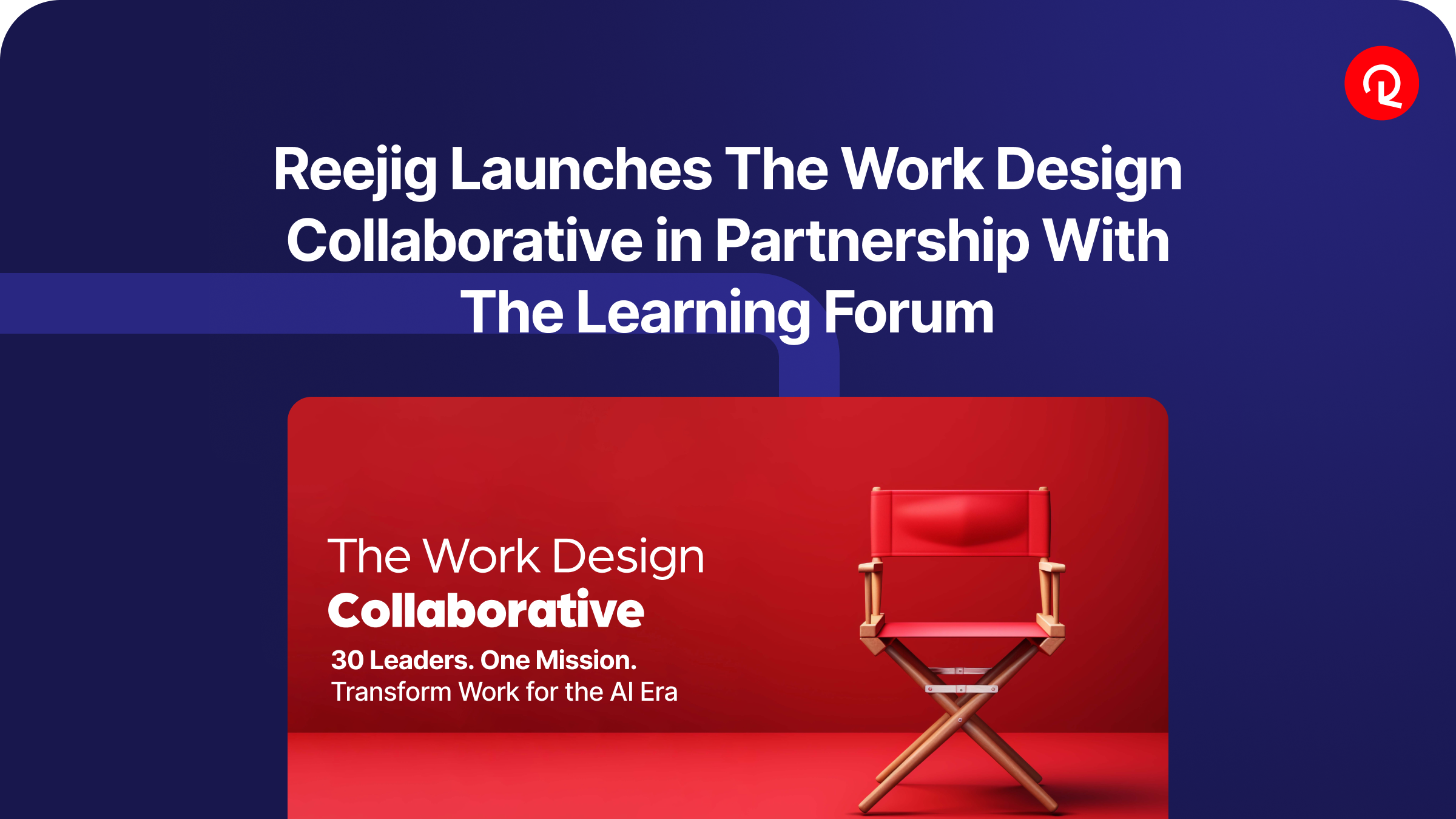 Reejig Launches The Work Design Collaborative in Partnership With The Learning Forum

The Work Design
Collaborative
30 Leaders. One Mission.
Transform Work for the AI Era